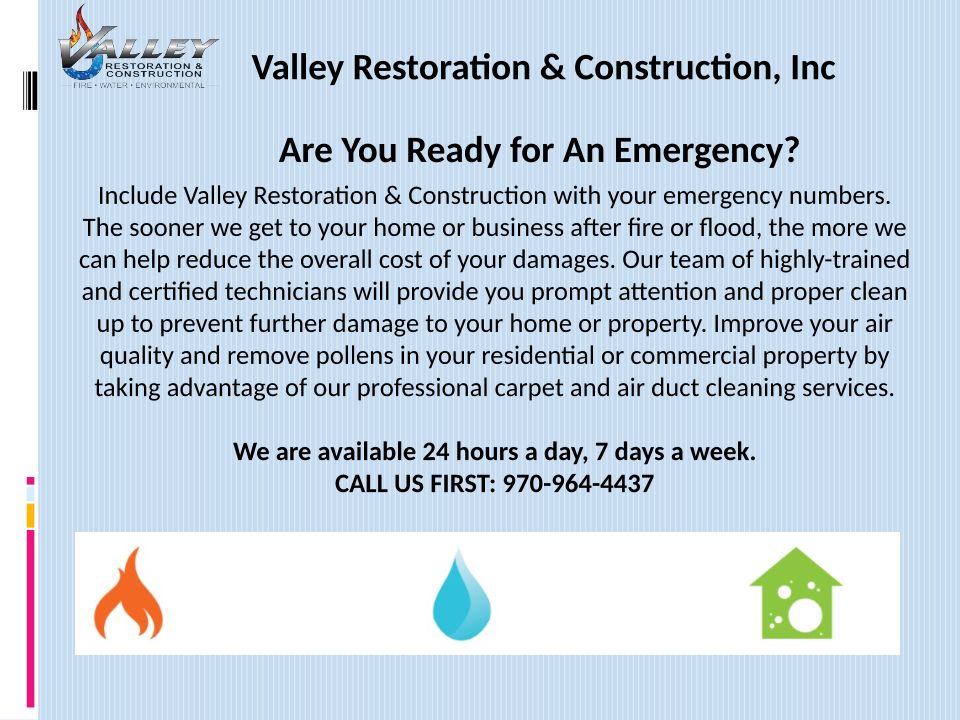 VALLEY
RESTORATION & CONSTRUCTION
FIRE • WATER • ENVIRONMENTAL

Valley Restoration & Construction, Inc

Are You Ready for An Emergency?

Include Valley Restoration & Construction with your emergency numbers. The sooner we get to your home or business after fire or flood, the more we can help reduce the overall cost of your damages. Our team of highly-trained and certified technicians will provide you prompt attention and proper clean up to prevent further damage to your home or property. Improve your air quality and remove pollens in your residential or commercial property by taking advantage of our professional carpet and air duct cleaning services.

We are available 24 hours a day, 7 days a week.
CALL US FIRST: 970-964-4437